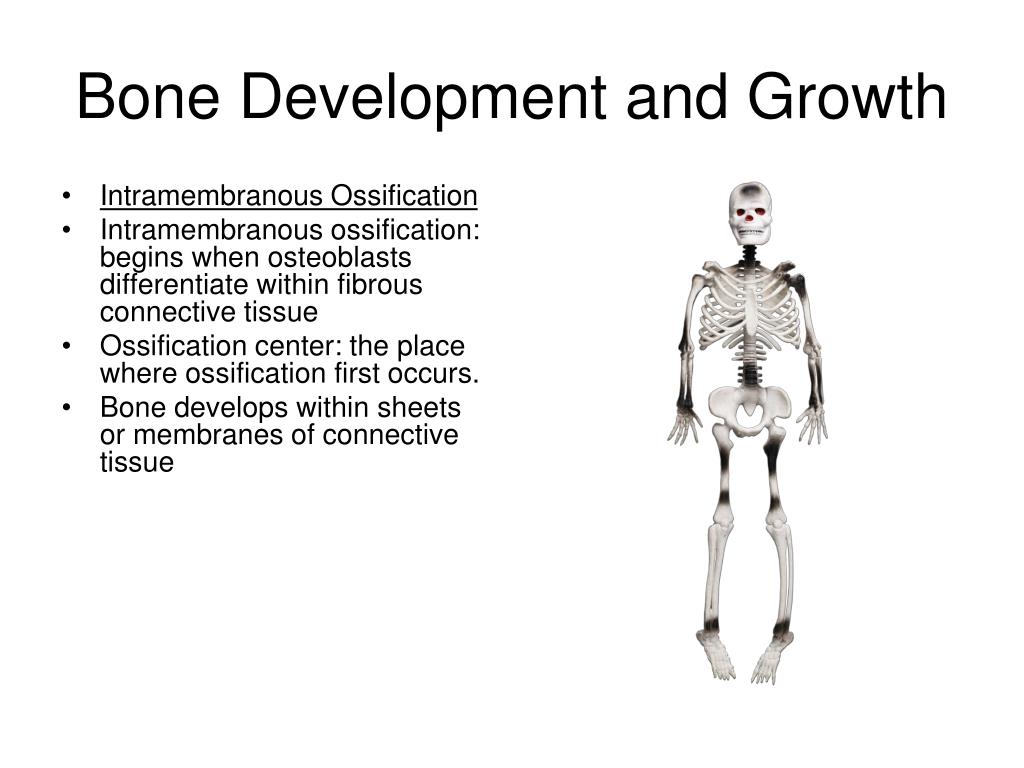 Bone Development and Growth

• Intramembranous Ossification
• Intramembranous ossification: begins when osteoblasts differentiate within fibrous connective tissue
• Ossification center: the place where ossification first occurs.
• Bone develops within sheets or membranes of connective tissue